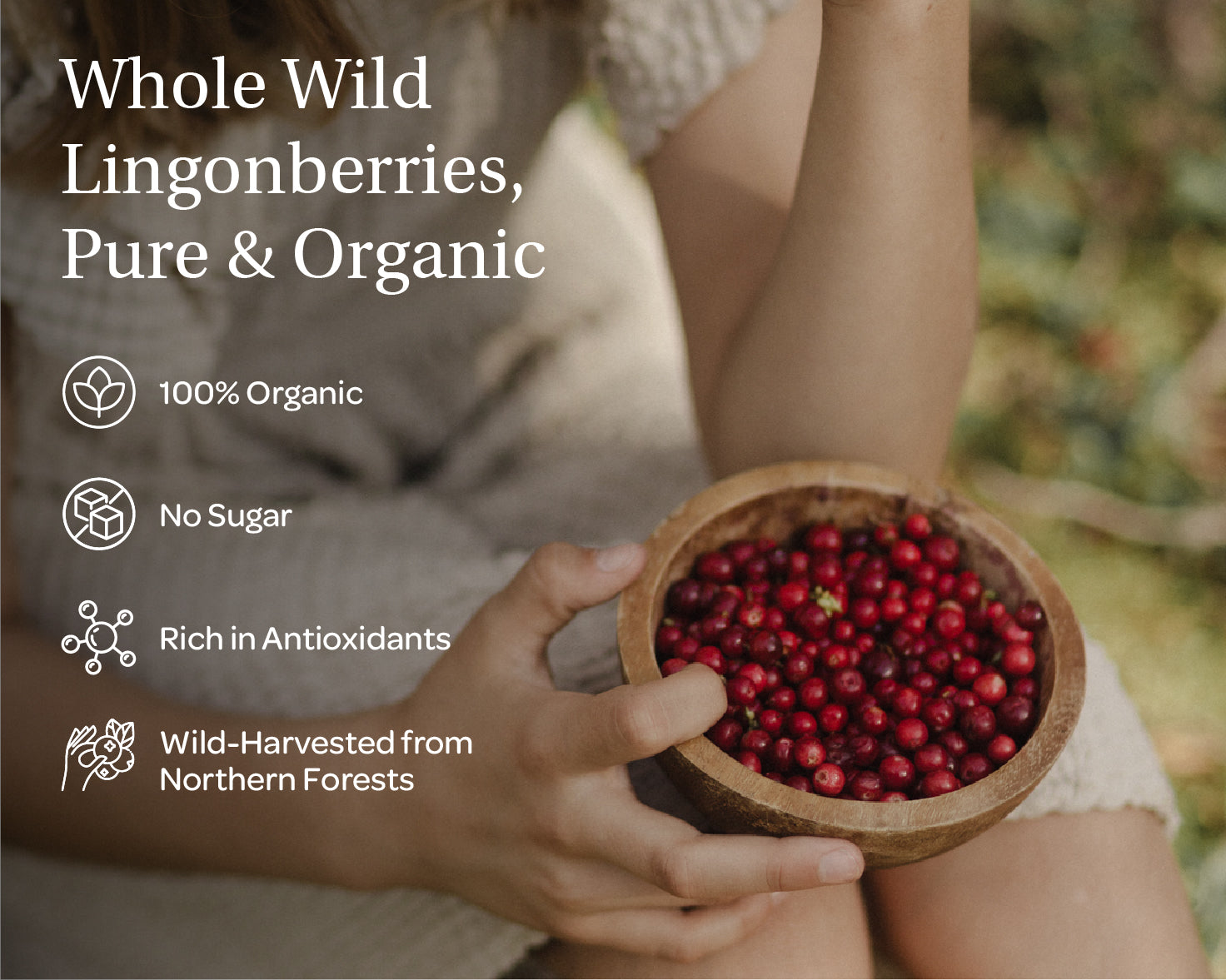 Whole Wild Lingonberries, Pure & Organic

100% Organic

No Sugar

Rich in Antioxidants

Wild-Harvested from Northern Forests